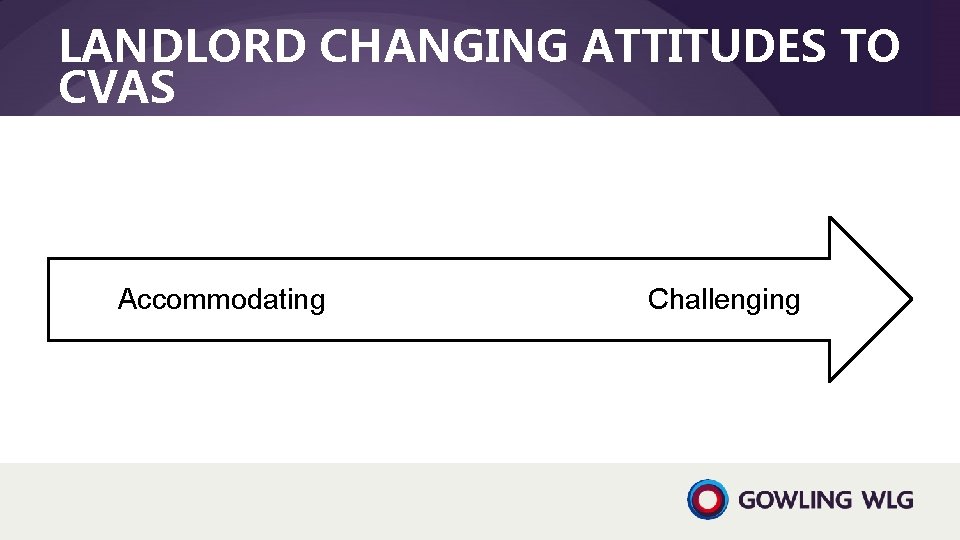 LANDLORD CHANGING ATTITUDES TO CVAS

Accommodating

Challenging

GOWLING WLG